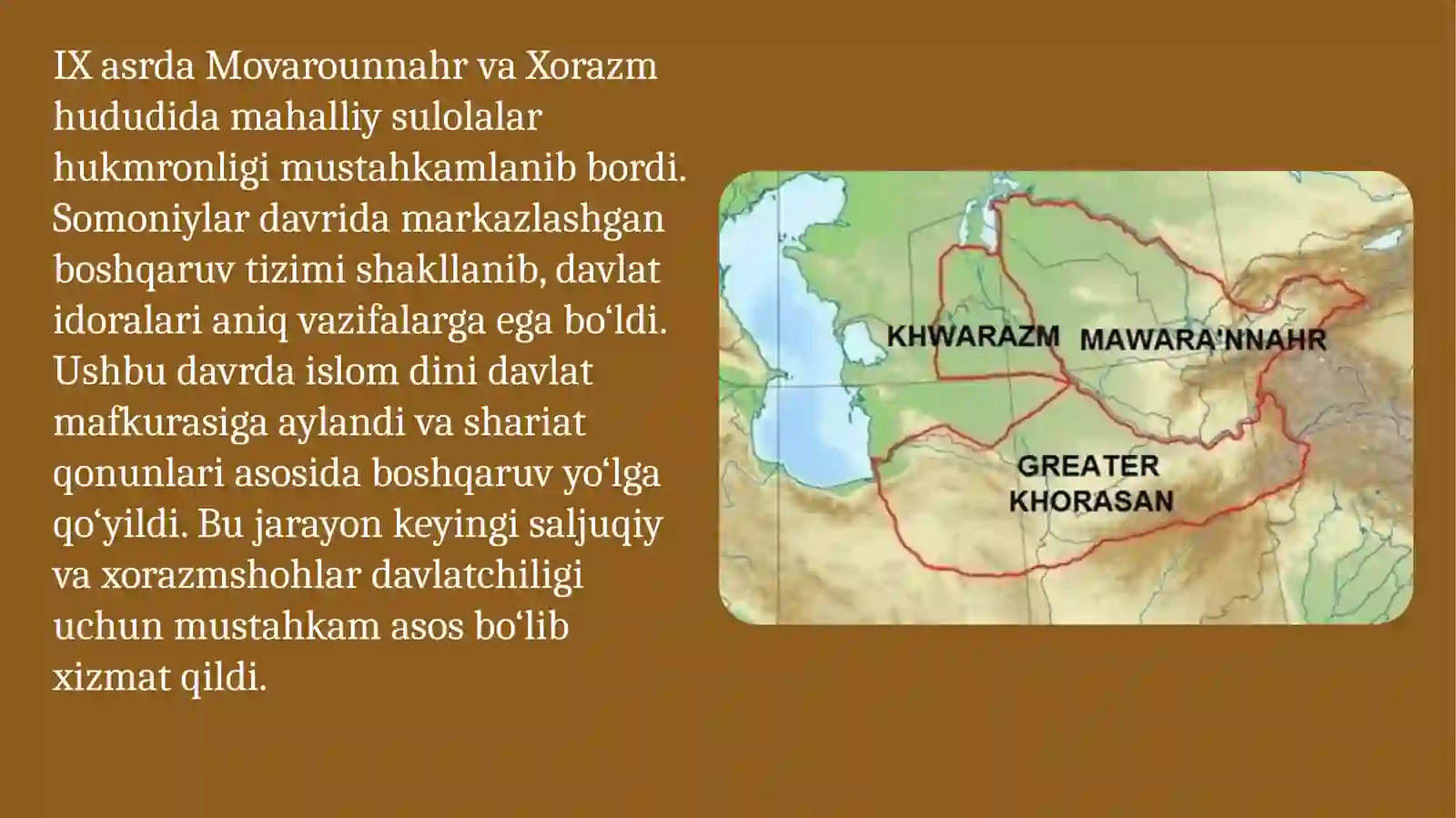 IX asrda Movarounnahr va Xorazm hududida mahalliy sulolalar hukmronligi mustahkamlanib bordi. Somoniylar davrida markazlashgan boshqaruv tizimi shakllanib, davlat idoralari aniq vazifalarga ega bo‘ldi. Ushbu davrda islom dini davlat mafkurasiga aylandi va shariat qonunlari asosida boshqaruv yo‘lga qo‘yildi. Bu jarayon keyingi saljuqiy va xorazmshohlar davlatchiligi uchun mustahkam asos bo‘lib xizmat qildi.

KHWARAZM
MAWARA'NNAHR
GREATER KHORASAN